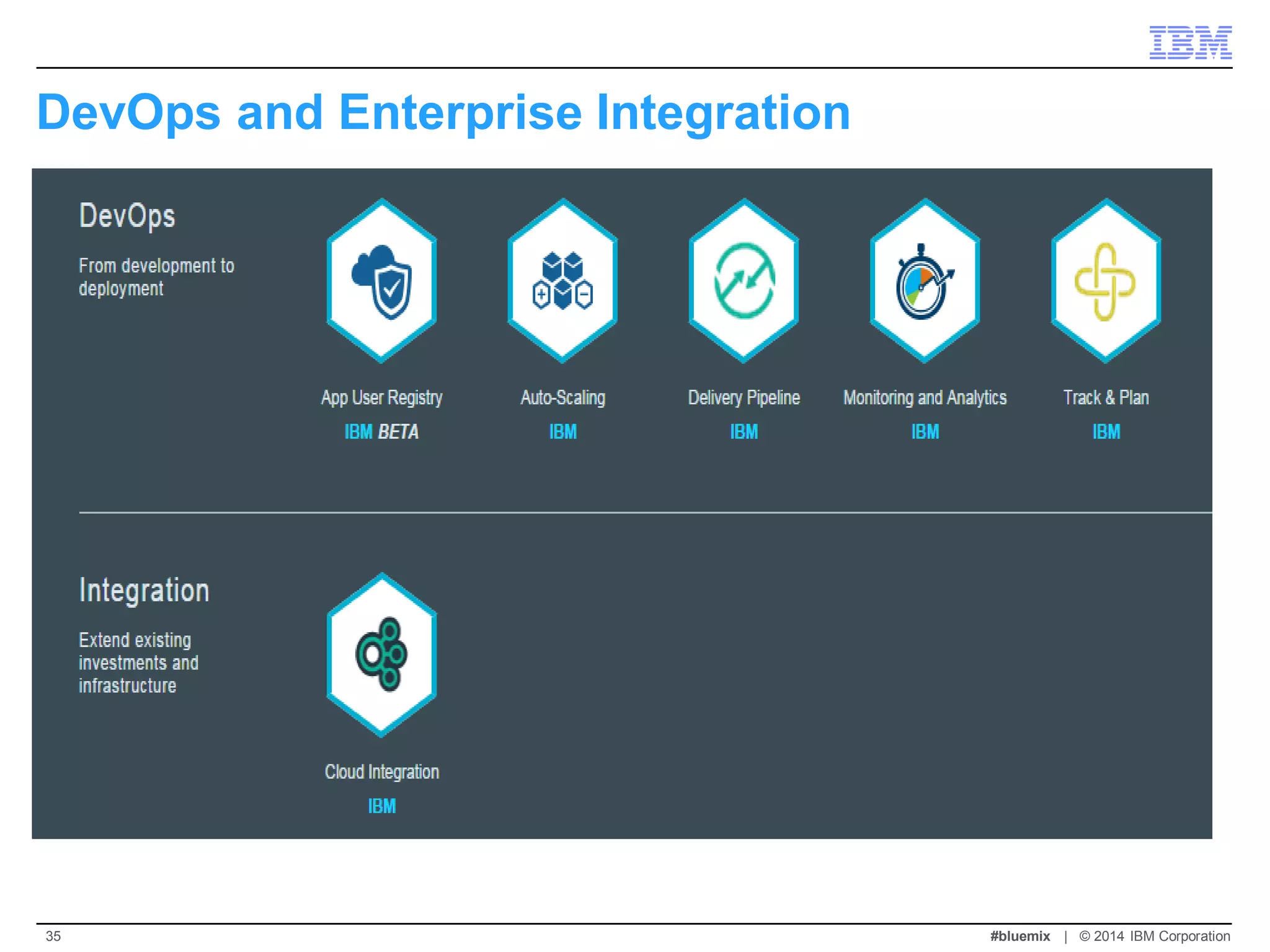 IBM

DevOps and Enterprise Integration

DevOps

From development to deployment

App User Registry
IBM BETA

Auto-Scaling
IBM

Delivery Pipeline
IBM

Monitoring and Analytics
IBM

Track & Plan
IBM

Integration

Extend existing investments and infrastructure

Cloud Integration
IBM

35

#bluemix | © 2014 IBM Corporation